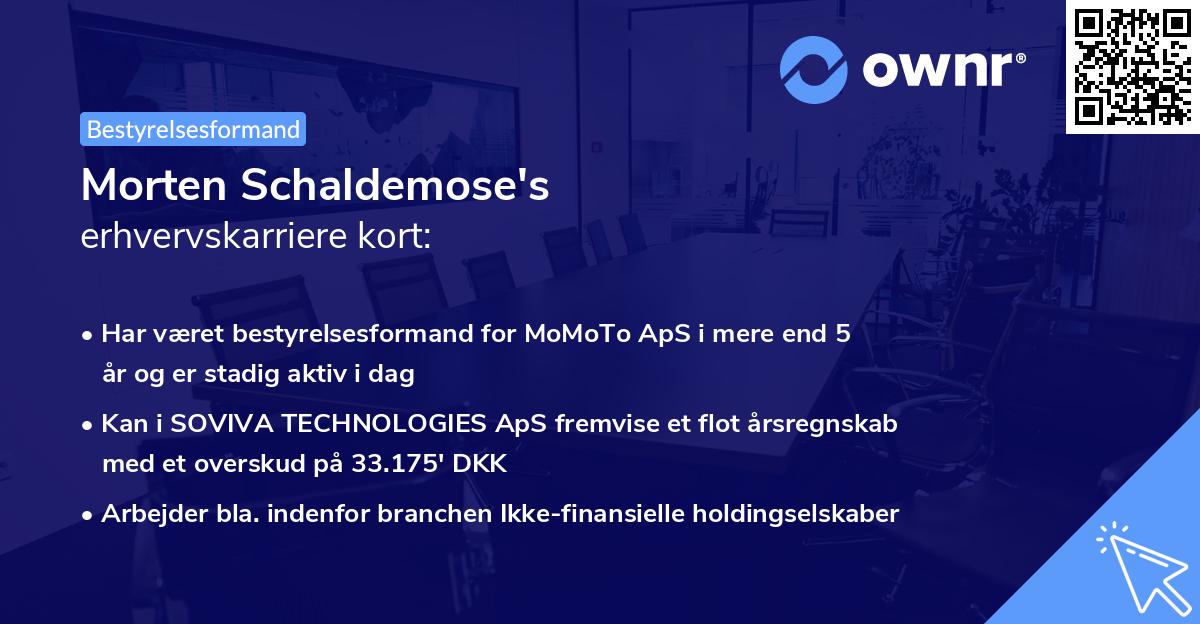 ownr®

Bestyrelsesformand

Morten Schaldemose's
erhvervskarriere kort:

• Har været bestyrelsesformand for MoMoTo ApS i mere end 5 år og er stadig aktiv i dag

• Kan i SOVIVA TECHNOLOGIES ApS fremvise et flot årsregnskab med et overskud på 33.175' DKK

• Arbejder bla. indenfor branchen Ikke-finansielle holdingselskaber